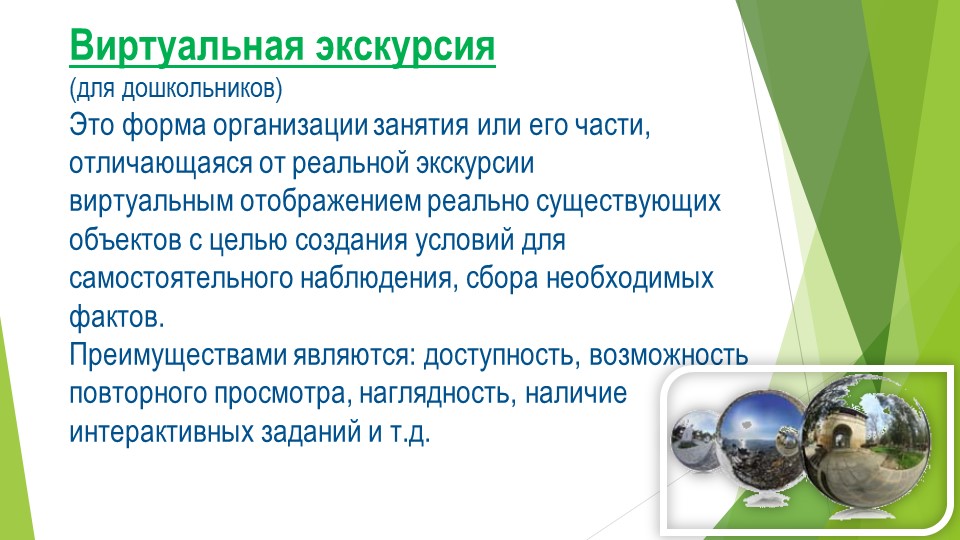 Виртуальная экскурсия
(для дошкольников)
Это форма организации занятия или его части, отличающаяся от реальной экскурсии виртуальным отображением реально существующих объектов с целью создания условий для самостоятельного наблюдения, сбора необходимых фактов.
Преимуществами являются: доступность, возможность повторного просмотра, наглядность, наличие интерактивных заданий и т.д.